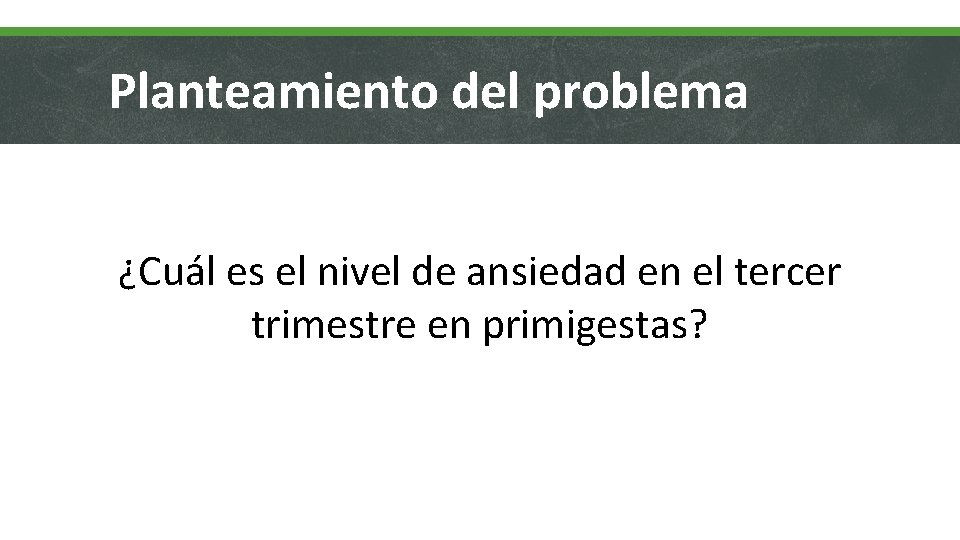 Planteamiento del problema

¿Cuál es el nivel de ansiedad en el tercer trimestre en primigestas?